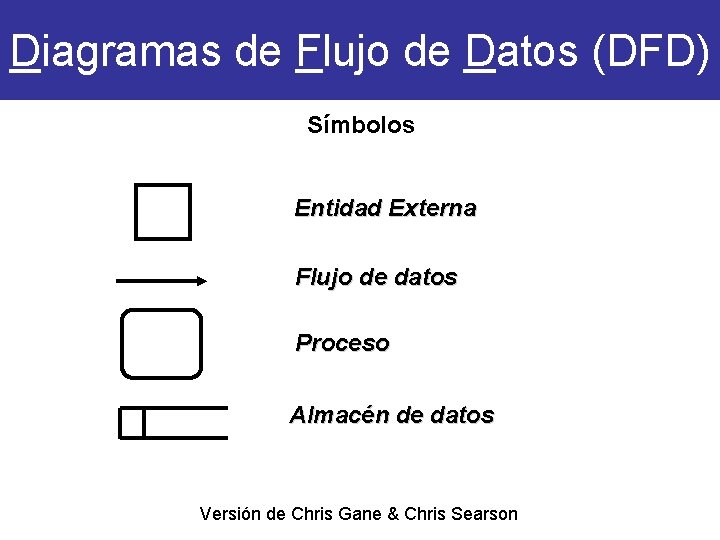 Diagramas de Flujo de Datos (DFD)

Símbolos

Entidad Externa

Flujo de datos

Proceso

Almacén de datos

Versión de Chris Gane & Chris Searson